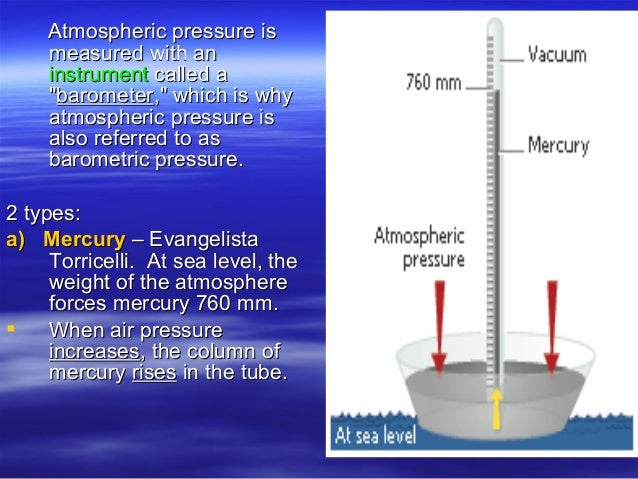 Atmospheric pressure is measured with an instrument called a "barometer," which is why atmospheric pressure is also referred to as barometric pressure.

2 types:

a) Mercury – Evangelista Torricelli. At sea level, the weight of the atmosphere forces mercury 760 mm.

▪ When air pressure increases, the column of mercury rises in the tube.

Vacuum
760 mm
Mercury
Atmospheric pressure
At sea level